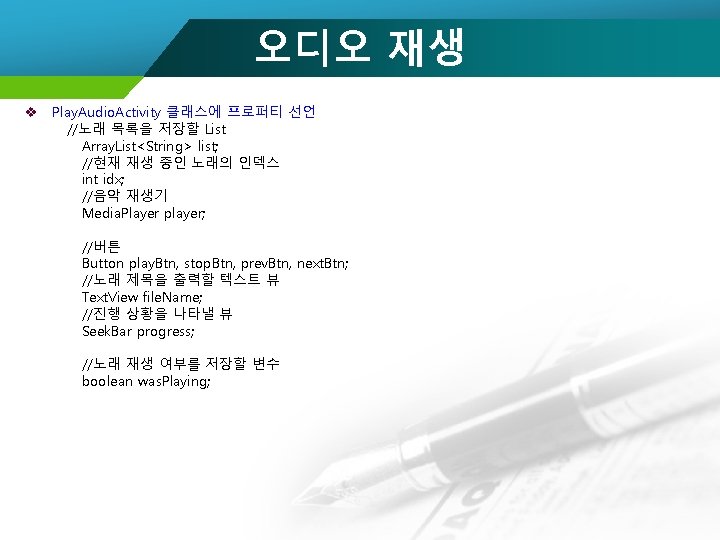 오디오 재생

❖ PlayAudioActivity 클래스에 프로퍼티 선언
//노래 목록을 저장할 List
ArrayList<String> list;
//현재 재생 중인 노래의 인덱스
int idx;
//음악 재생기
MediaPlayer player;

//버튼
Button playBtn, stopBtn, prevBtn, nextBtn;
//노래 제목을 출력할 텍스트 뷰
TextView fileName;
//진행 상황을 나타낼 뷰
SeekBar progress;

//노래 재생 여부를 저장할 변수
boolean wasPlaying;